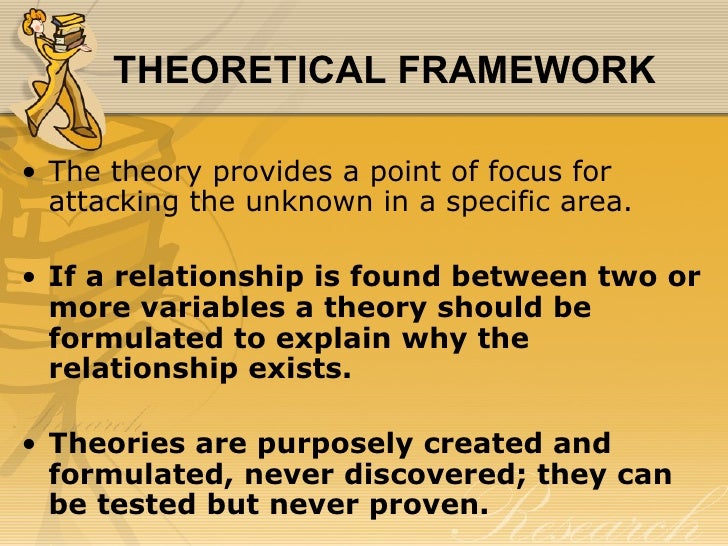 THEORETICAL FRAMEWORK

• The theory provides a point of focus for attacking the unknown in a specific area.

• If a relationship is found between two or more variables a theory should be formulated to explain why the relationship exists.

• Theories are purposely created and formulated, never discovered; they can be tested but never proven.

Research